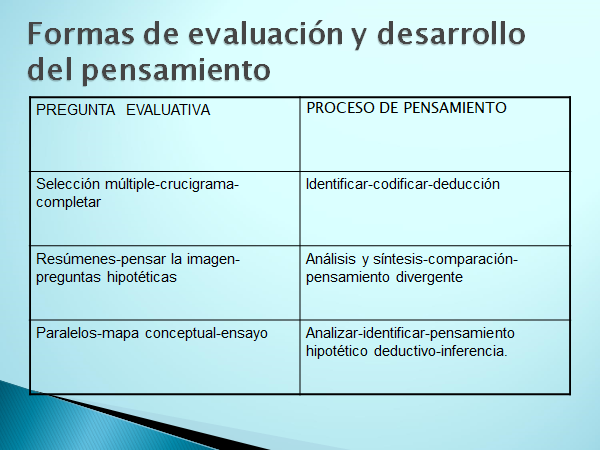 Formas de evaluación y desarrollo del pensamiento

| PREGUNTA EVALUATIVA | PROCESO DE PENSAMIENTO |
|---|---|
| Selección múltiple-crucigrama-completar | Identificar-codificar-deducción |
| Resúmenes-pensar la imagen-preguntas hipotéticas | Análisis y síntesis-comparación-pensamiento divergente |
| Paralelos-mapa conceptual-ensayo | Analizar-identificar-pensamiento hipotético deductivo-inferencia. |